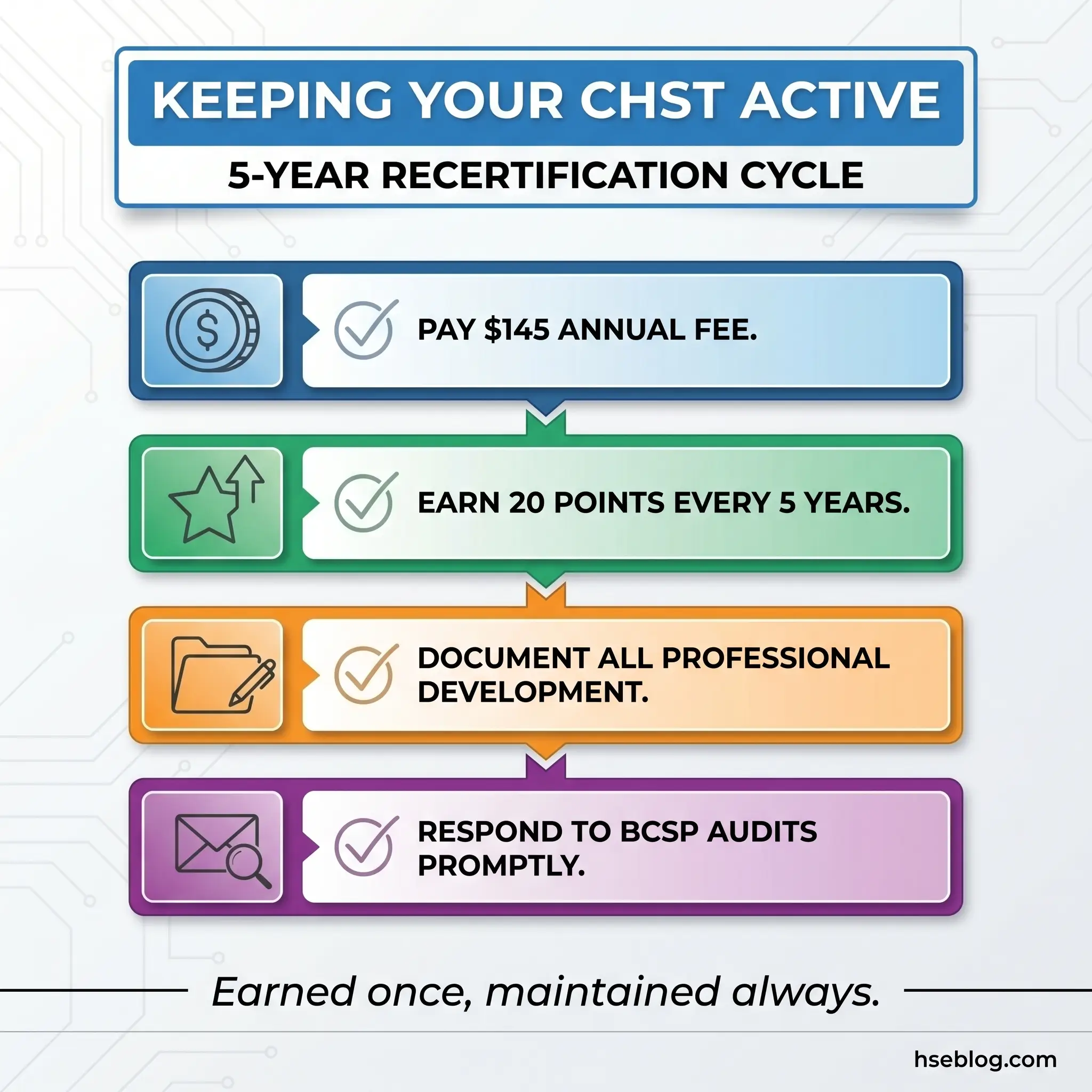 KEEPING YOUR CHST ACTIVE

5-YEAR RECERTIFICATION CYCLE

PAY \$145 ANNUAL FEE.

EARN 20 POINTS EVERY 5 YEARS.

DOCUMENT ALL PROFESSIONAL DEVELOPMENT.

RESPOND TO BCSP AUDITS PROMPTLY.

Earned once, maintained always.

hseblog.com